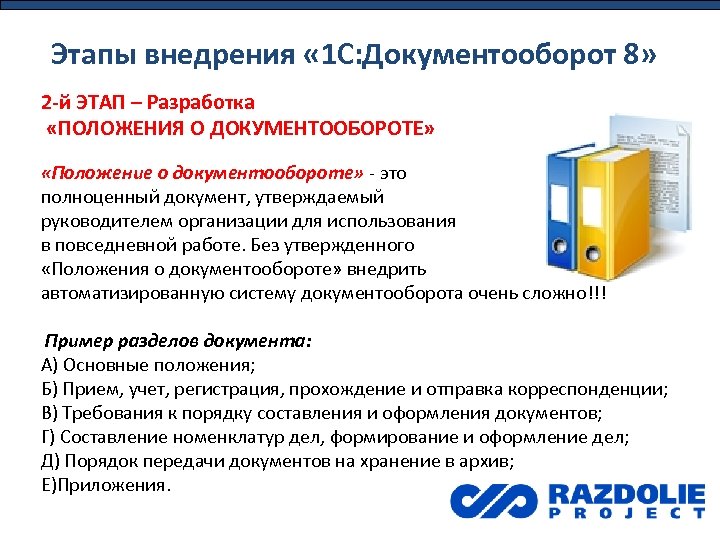 Этапы внедрения «1С:Документооборот 8»

2-й ЭТАП – Разработка
«ПОЛОЖЕНИЯ О ДОКУМЕНТООБОРОТЕ»

«Положение о документообороте» - это полноценный документ, утверждаемый руководителем организации для использования в повседневной работе. Без утвержденного «Положения о документообороте» внедрить автоматизированную систему документооборота очень сложно!!!

Пример разделов документа:
А) Основные положения;
Б) Прием, учет, регистрация, прохождение и отправка корреспонденции;
В) Требования к порядку составления и оформления документов;
Г) Составление номенклатур дел, формирование и оформление дел;
Д) Порядок передачи документов на хранение в архив;
Е)Приложения.

RAZDOLIE
PROJECT